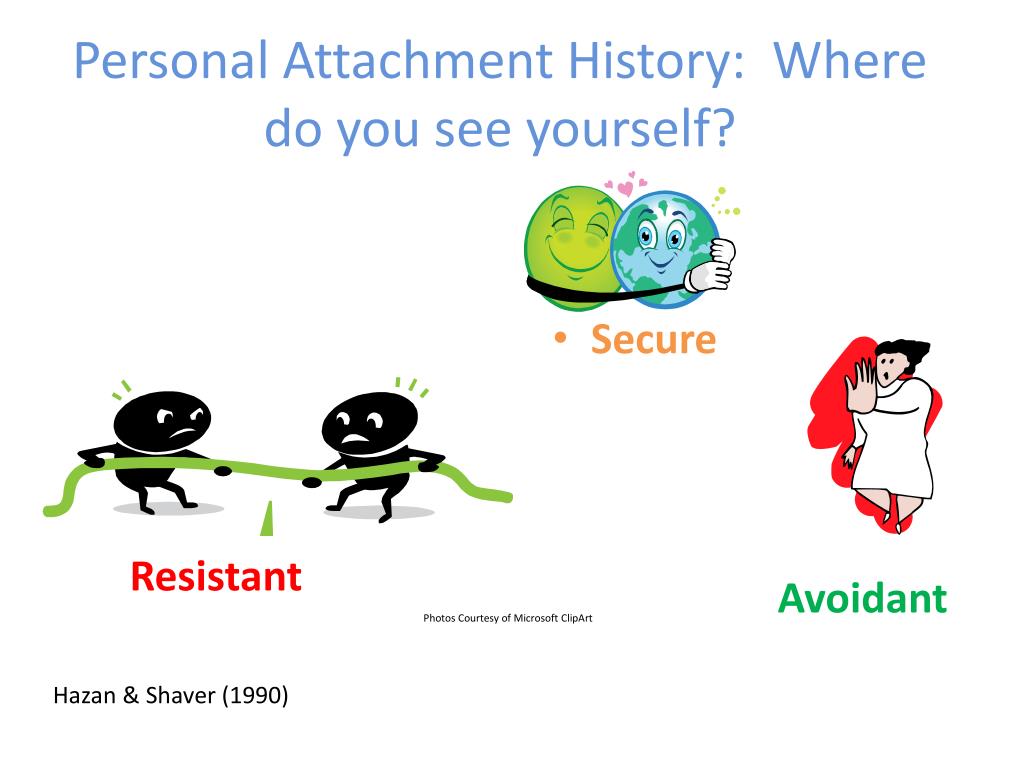 Personal Attachment History: Where do you see yourself?

• Secure

Resistant

Avoidant

Photos Courtesy of Microsoft ClipArt

Hazan & Shaver (1990)